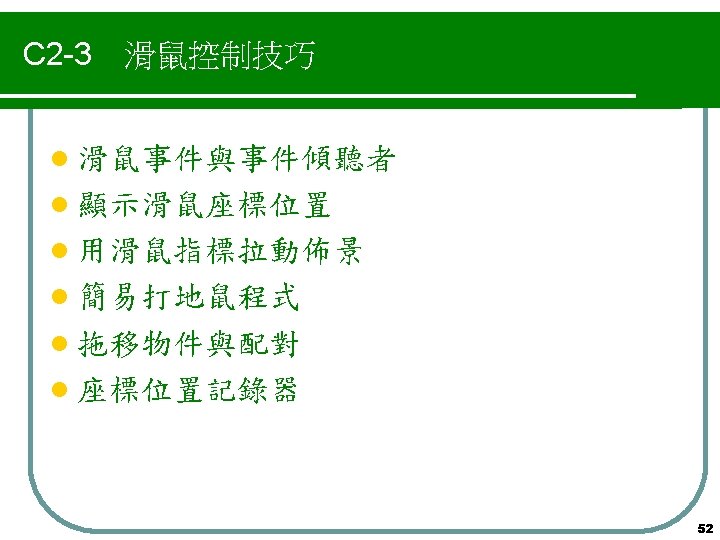 C2-3 滑鼠控制技巧

• 滑鼠事件與事件傾聽者
• 顯示滑鼠座標位置
• 用滑鼠指標拉動佈景
• 簡易打地鼠程式
• 拖移物件與配對
• 座標位置記錄器

52